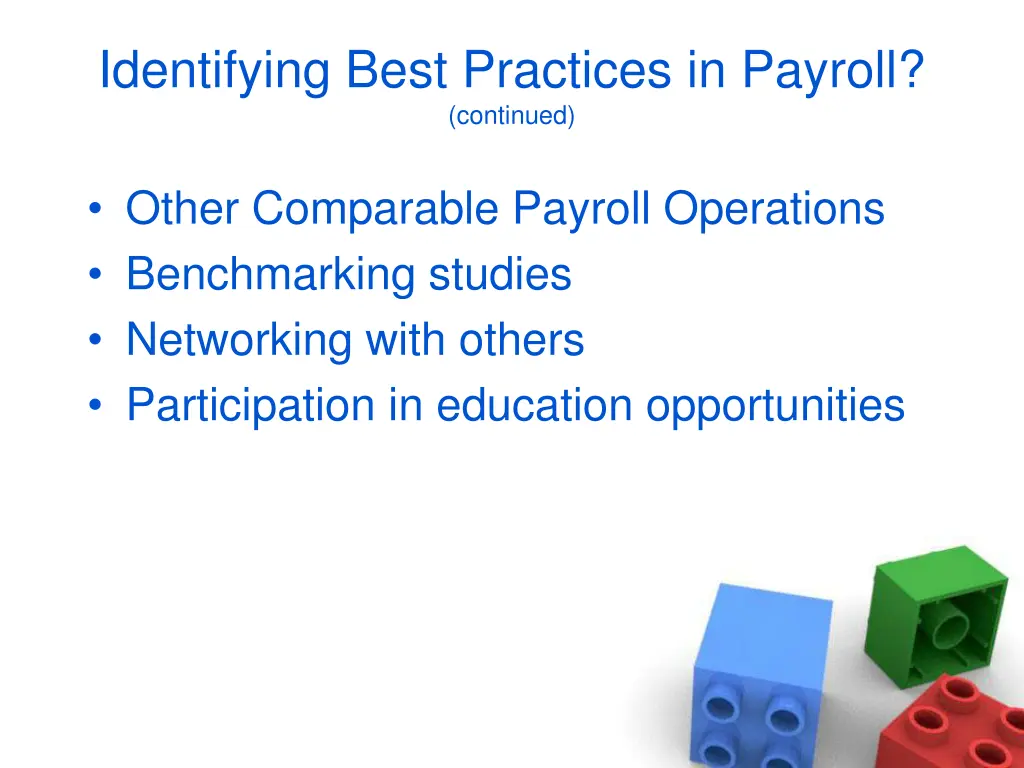 Identifying Best Practices in Payroll?
(continued)

• Other Comparable Payroll Operations
• Benchmarking studies
• Networking with others
• Participation in education opportunities